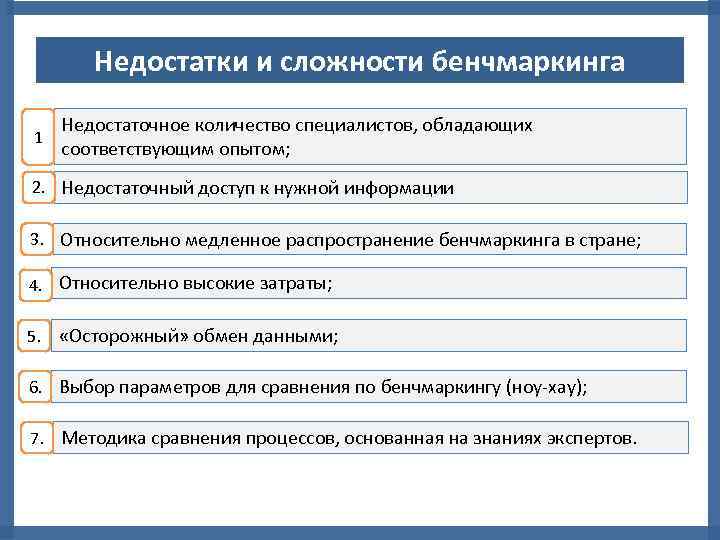 Недостатки и сложности бенчмаркинга

1 Недостаточное количество специалистов, обладающих соответствующим опытом;

2. Недостаточный доступ к нужной информации

3. Относительно медленное распространение бенчмаркинга в стране;

4. Относительно высокие затраты;

5. «Осторожный» обмен данными;

6. Выбор параметров для сравнения по бенчмаркингу (ноу-хау);

7. Методика сравнения процессов, основанная на знаниях экспертов.